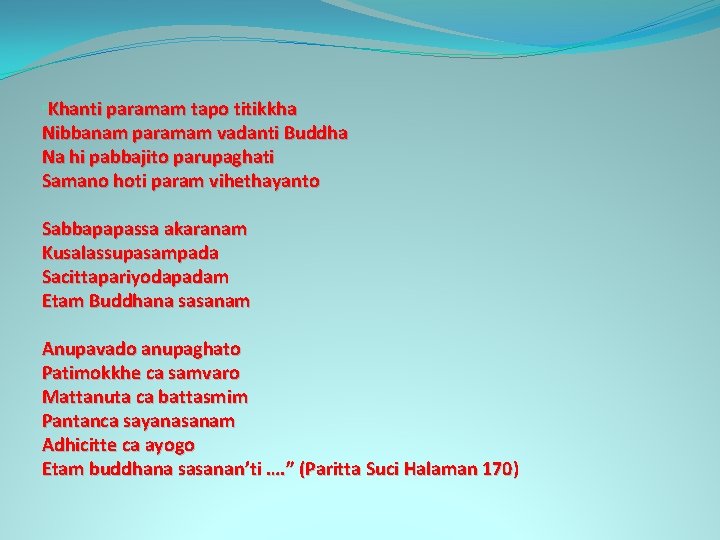 Khanti paramam tapo titikkha
Nibbanam paramam vadanti Buddha
Na hi pabbajito parupaghati
Samano hoti param vihethayanto

Sabbapapassa akaranam
Kusalassupasampada
Sacittapariyodapadam
Etam Buddhana sasanam

Anupavado anupaghato
Patimokkhe ca samvaro
Mattanuta ca battasmim
Pantanca sayanasanam
Adhicitte ca ayogo
Etam buddhana sasanan'ti …." (Paritta Suci Halaman 170)